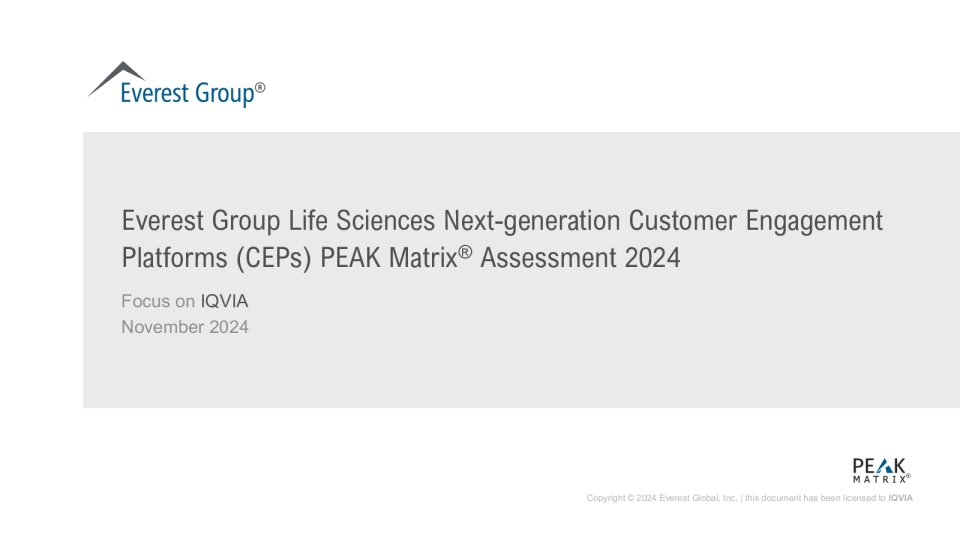 Everest Group®

Everest Group Life Sciences Next-generation Customer Engagement Platforms (CEPs) PEAK Matrix® Assessment 2024

Focus on IQVIA
November 2024

PEAK MATRIX®

Copyright © 2024 Everest Global, Inc. | this document has been licensed to IQVIA